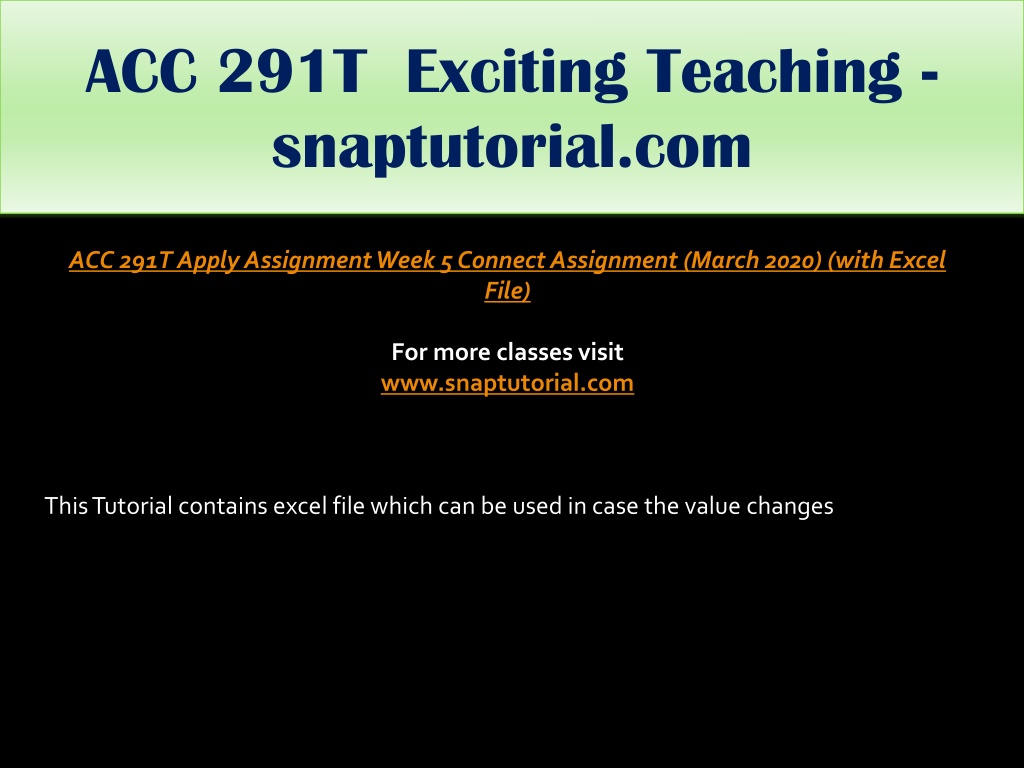 ACC 291T Exciting Teaching - snaptutorial.com

ACC 291T Apply Assignment Week 5 Connect Assignment (March 2020) (with Excel File)

For more classes visit
www.snaptutorial.com

This Tutorial contains excel file which can be used in case the value changes